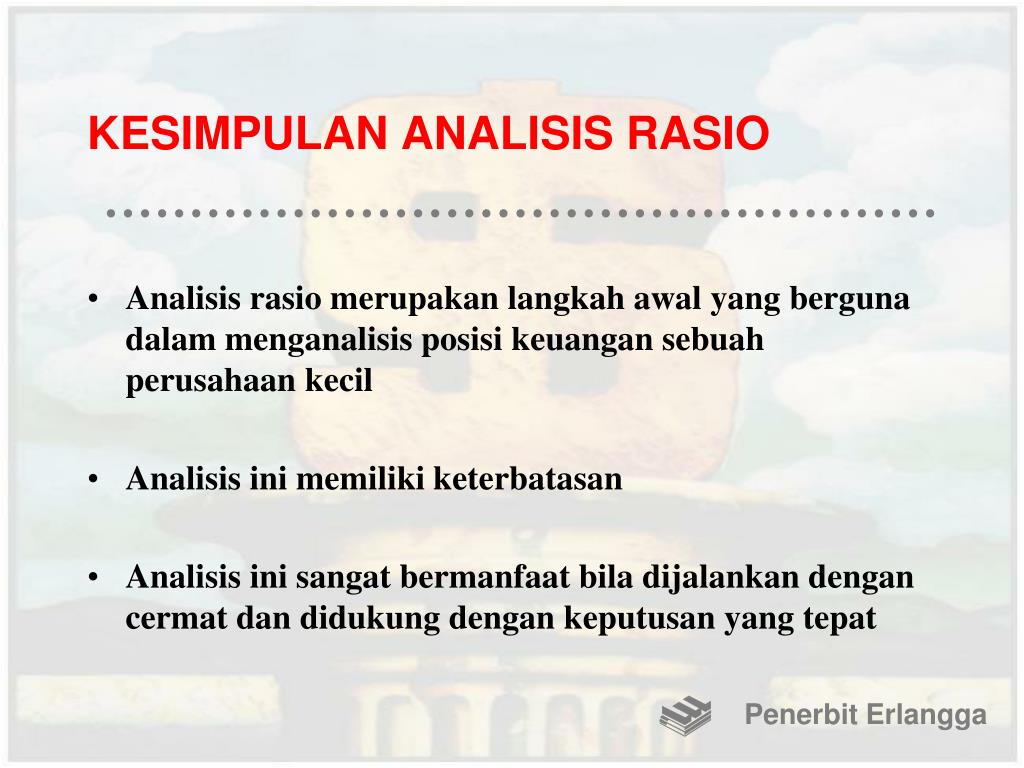 KESIMPULAN ANALISIS RASIO

• Analisis rasio merupakan langkah awal yang berguna dalam menganalisis posisi keuangan sebuah perusahaan kecil

• Analisis ini memiliki keterbatasan

• Analisis ini sangat bermanfaat bila dijalankan dengan cermat dan didukung dengan keputusan yang tepat

Penerbit Erlangga